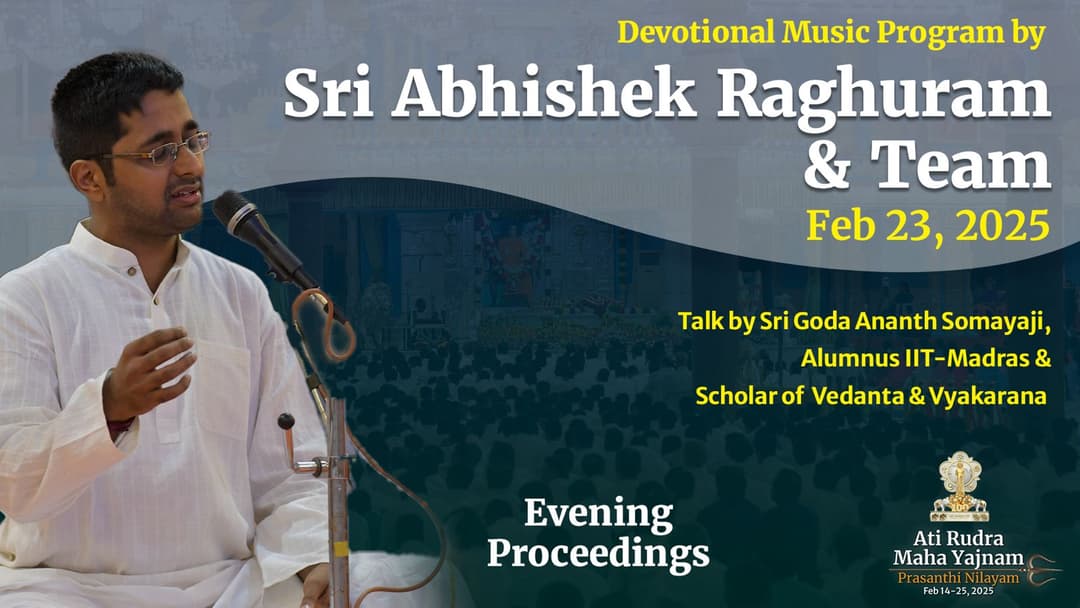 Devotional Music Program by

Sri Abhishek Raghuram & Team

Feb 23, 2025

Talk by Sri Goda Ananth Somayaji, Alumnus IIT-Madras & Scholar of Vedanta & Vyakarana

Evening Proceedings

100

Ati Rudra Maha Yajnam
Prasanthi Nilayam
Feb 14-25, 2025